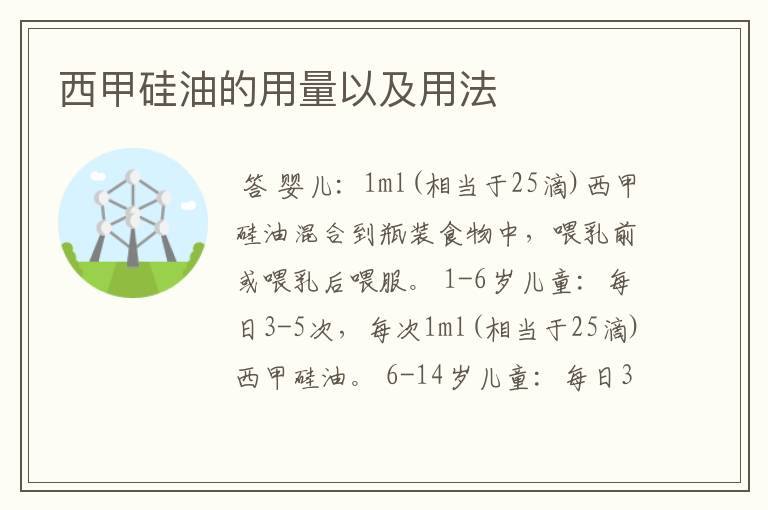 西甲硅油的用量以及用法

答 婴儿：1ml(相当于25滴)西甲硅油混合到瓶装食物中，喂乳前或喂乳后喂服。1-6岁儿童：每日3-5次，每次1ml(相当于25滴)西甲硅油。6-14岁儿童：每日3